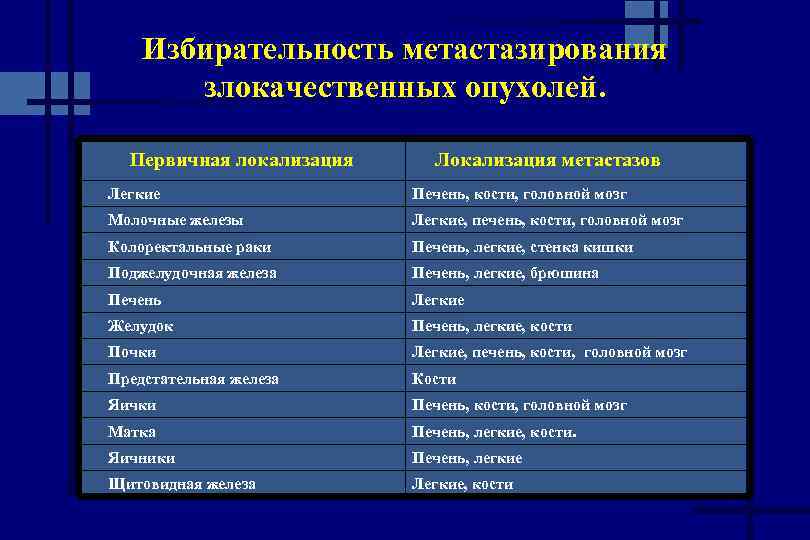 Избирательность метастазирования злокачественных опухолей.

| Первичная локализация | Локализация метастазов |
|---|---|
| Легкие | Печень, кости, головной мозг |
| Молочные железы | Легкие, печень, кости, головной мозг |
| Колоректальные раки | Печень, легкие, стенка кишки |
| Поджелудочная железа | Печень, легкие, брюшина |
| Печень | Легкие |
| Желудок | Печень, легкие, кости |
| Почки | Легкие, печень, кости, головной мозг |
| Предстательная железа | Кости |
| Яички | Печень, кости, головной мозг |
| Матка | Печень, легкие, кости. |
| Яичники | Печень, легкие |
| Щитовидная железа | Легкие, кости |